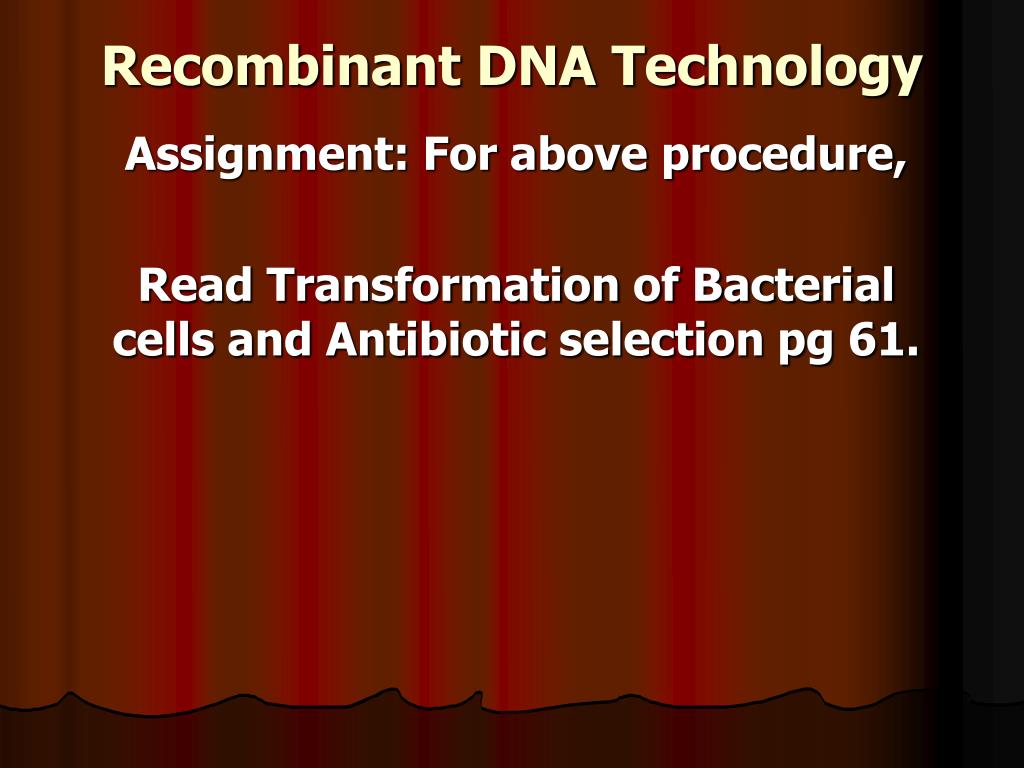 Recombinant DNA Technology

Assignment: For above procedure,

Read Transformation of Bacterial cells and Antibiotic selection pg 61.